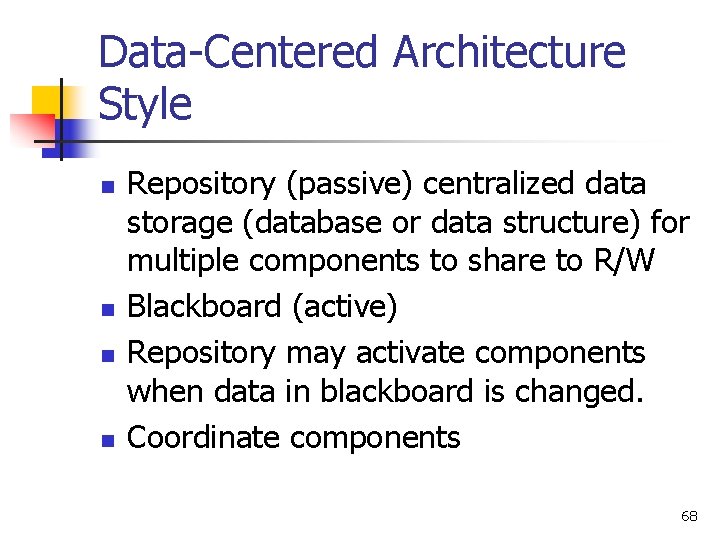 Data-Centered Architecture Style

- Repository (passive) centralized data storage (database or data structure) for multiple components to share to R/W
- Blackboard (active)
- Repository may activate components when data in blackboard is changed.
- Coordinate components

68